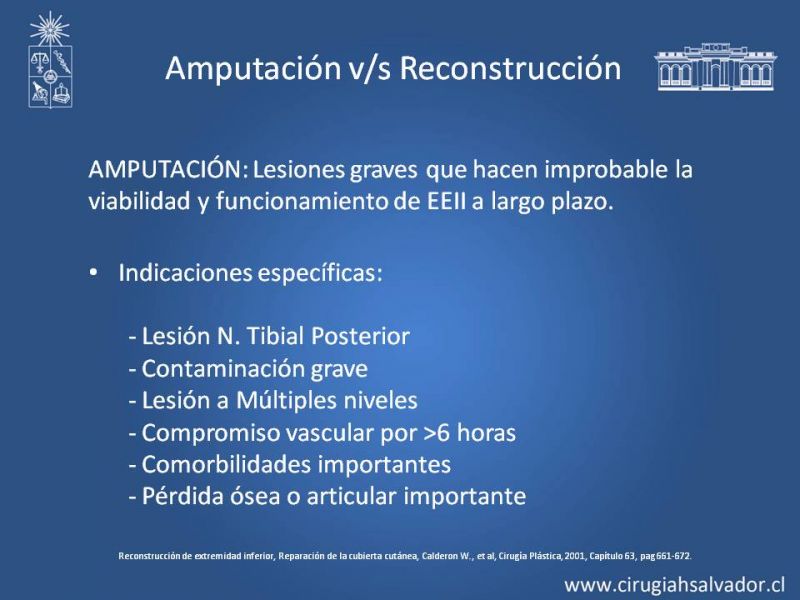 Amputación v/s Reconstrucción

AMPUTACIÓN: Lesiones graves que hacen improbable la viabilidad y funcionamiento de EEII a largo plazo.

• Indicaciones específicas:

- Lesión N. Tibial Posterior
- Contaminación grave
- Lesión a Múltiples niveles
- Compromiso vascular por >6 horas
- Comorbilidades importantes
- Pérdida ósea o articular importante

Reconstrucción de extremidad inferior, Reparación de la cubierta cutánea, Calderon W., et al, Cirugía Plástica, 2001, Capítulo 63, pag 661-672.

www.cirugiahsalvador.cl